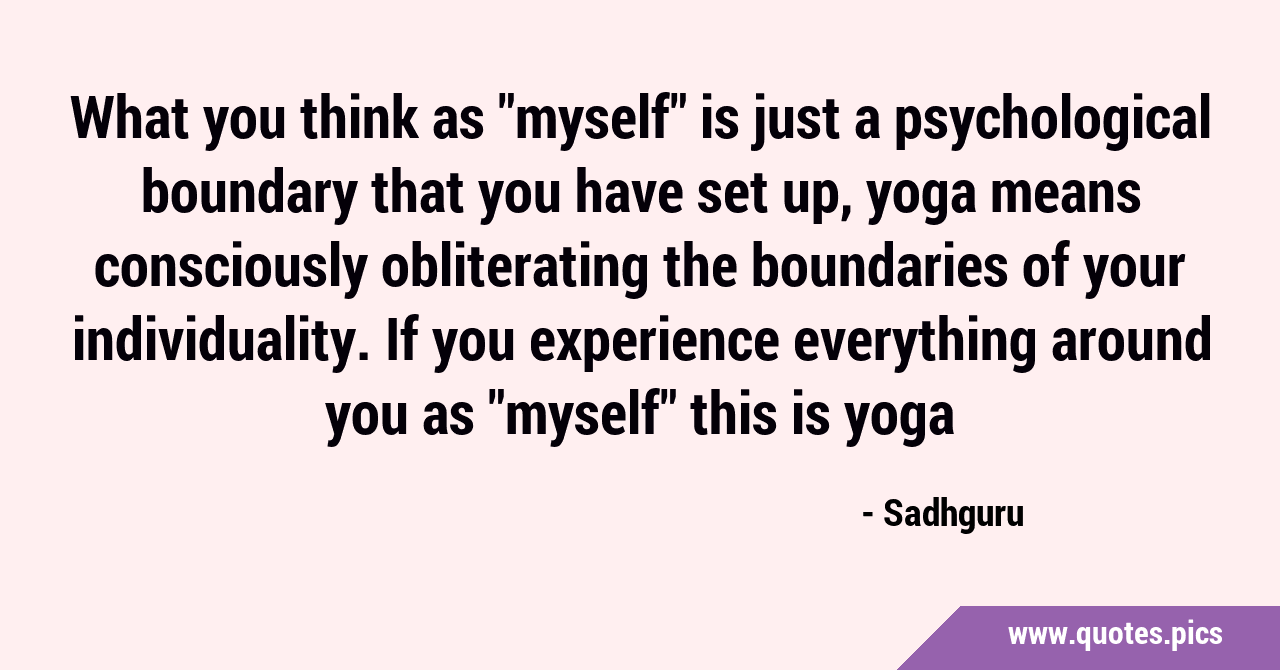 What you think as "myself" is just a psychological boundary that you have set up, yoga means consciously obliterating the boundaries of your individuality. If you experience everything around you as "myself" this is yoga

- Sadhguru

www.quotes.pics